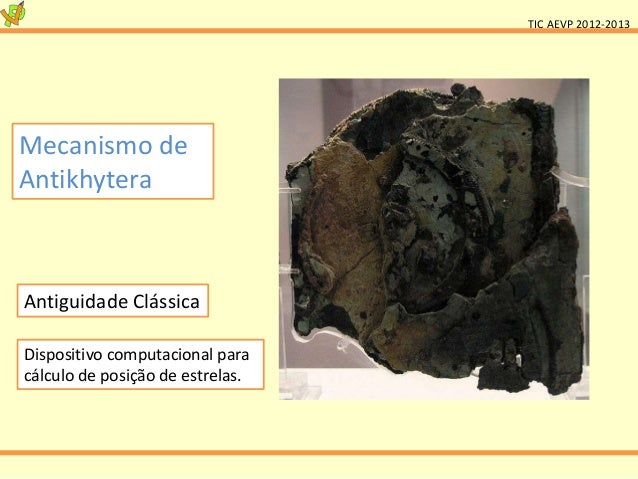 TIC AEVP 2012-2013

Mecanismo de Antikhytera

Antiguidade Clássica

Dispositivo computacional para cálculo de posição de estrelas.